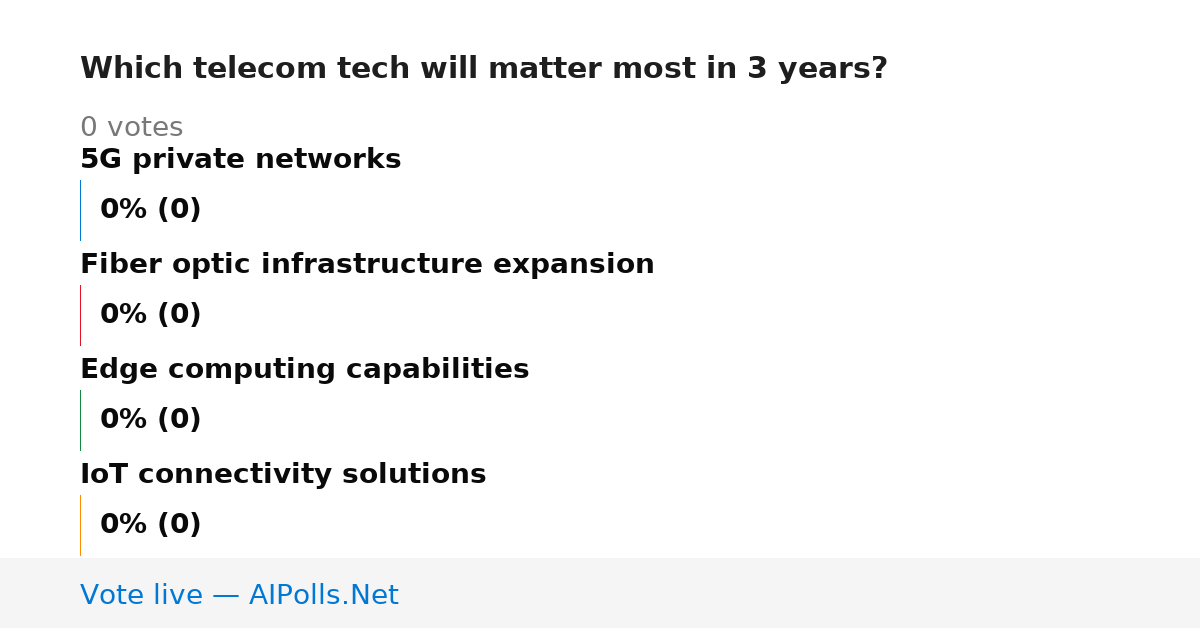 Which telecom tech will matter most in 3 years?

0 votes

5G private networks

0% (0)

Fiber optic infrastructure expansion

0% (0)

Edge computing capabilities

0% (0)

IoT connectivity solutions

0% (0)

Vote live — AIPolls.Net